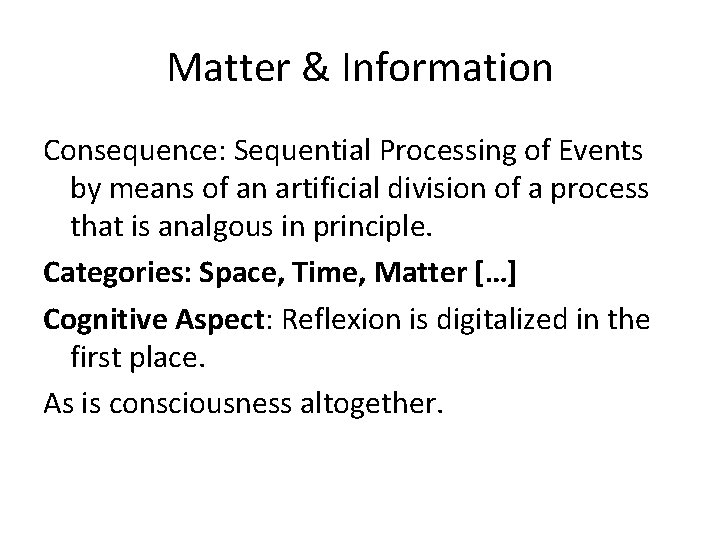 Matter & Information

Consequence: Sequential Processing of Events by means of an artificial division of a process that is analgous in principle.

Categories: Space, Time, Matter […]

Cognitive Aspect: Reflexion is digitalized in the first place.

As is consciousness altogether.